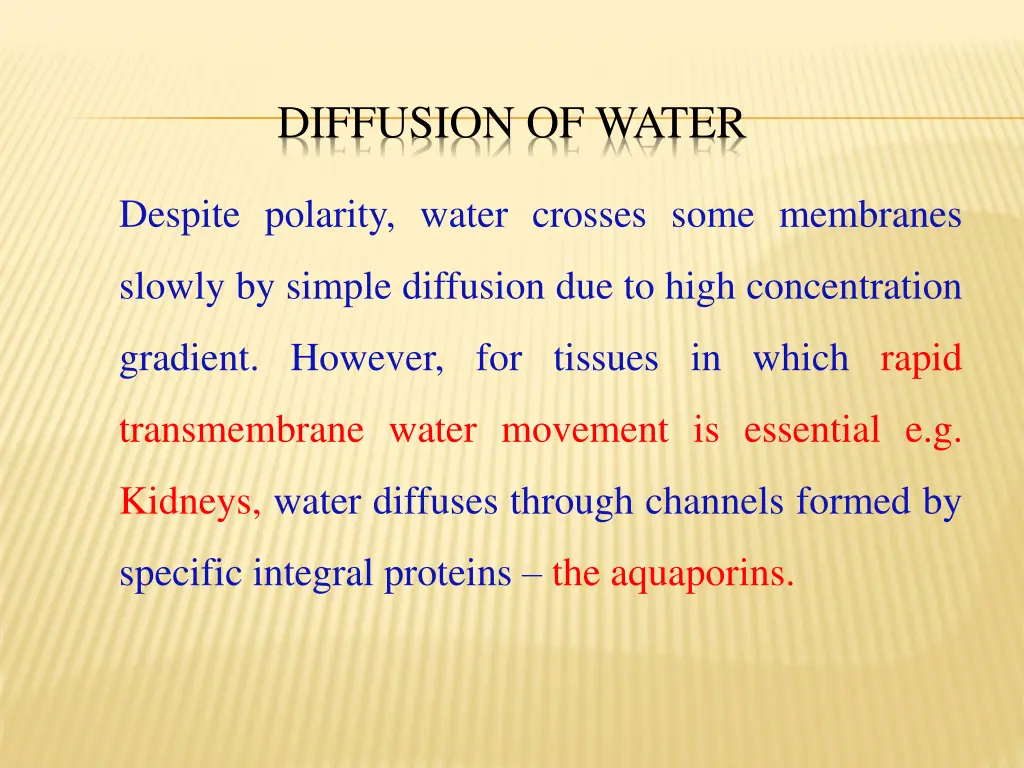 DIFFUSION OF WATER

Despite polarity, water crosses some membranes slowly by simple diffusion due to high concentration gradient. However, for tissues in which rapid transmembrane water movement is essential e.g. Kidneys, water diffuses through channels formed by specific integral proteins – the aquaporins.